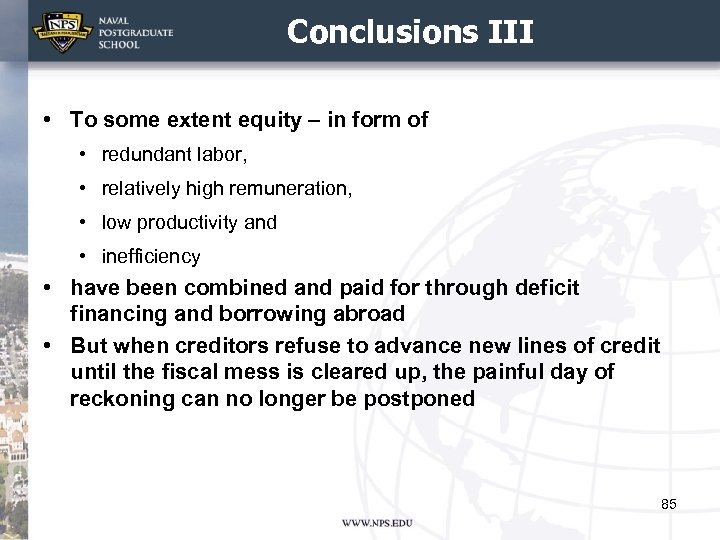 NPS
NAVAL POSTGRADUATE SCHOOL

Conclusions III

• To some extent equity – in form of
  • redundant labor,
  • relatively high remuneration,
  • low productivity and
  • inefficiency
• have been combined and paid for through deficit financing and borrowing abroad
• But when creditors refuse to advance new lines of credit until the fiscal mess is cleared up, the painful day of reckoning can no longer be postponed

85

WWW.NPS.EDU